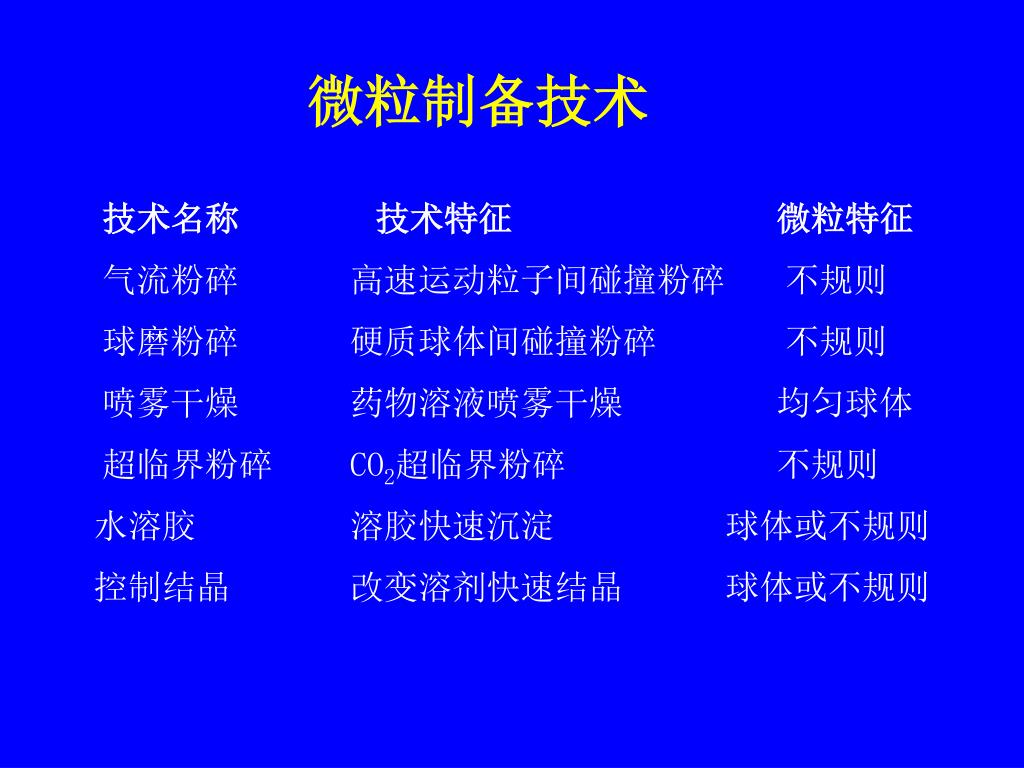 微粒制备技术

| 技术名称 | 技术特征 | 微粒特征 |
|---|---|---|
| 气流粉碎 | 高速运动粒子间碰撞粉碎 | 不规则 |
| 球磨粉碎 | 硬质球体间碰撞粉碎 | 不规则 |
| 喷雾干燥 | 药物溶液喷雾干燥 | 均匀球体 |
| 超临界粉碎 | $CO_2$超临界粉碎 | 不规则 |
| 水溶胶 | 溶胶快速沉淀 | 球体或不规则 |
| 控制结晶 | 改变溶剂快速结晶 | 球体或不规则 |